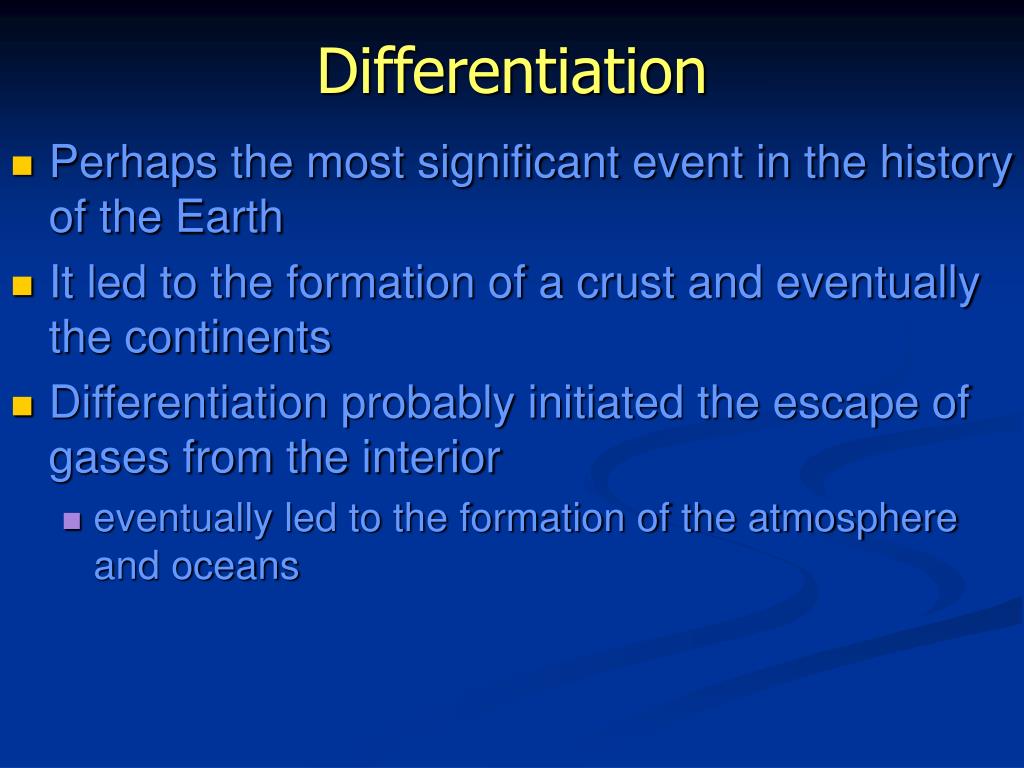 Differentiation

- Perhaps the most significant event in the history of the Earth
- It led to the formation of a crust and eventually the continents
- Differentiation probably initiated the escape of gases from the interior
  - eventually led to the formation of the atmosphere and oceans